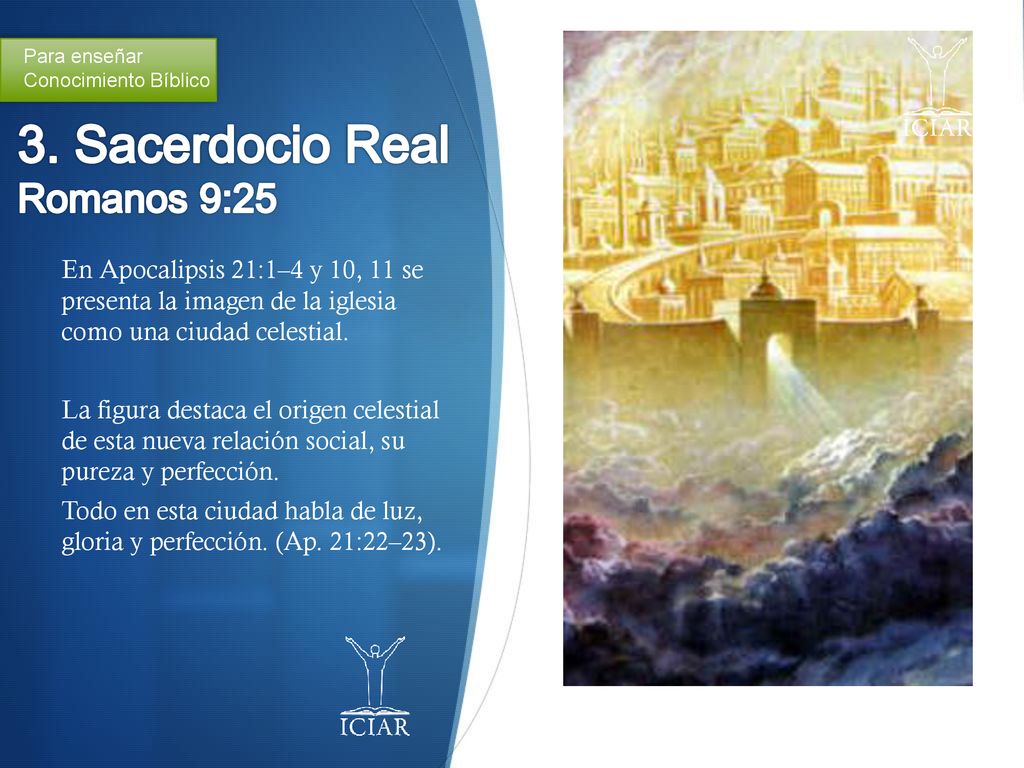 Para enseñar
Conocimiento Bíblico

3. Sacerdocio Real
Romanos 9:25

En Apocalipsis 21:1–4 y 10, 11 se presenta la imagen de la iglesia como una ciudad celestial.

La figura destaca el origen celestial de esta nueva relación social, su pureza y perfección.

Todo en esta ciudad habla de luz, gloria y perfección. (Ap. 21:22–23).

ICIAR

ICIAR